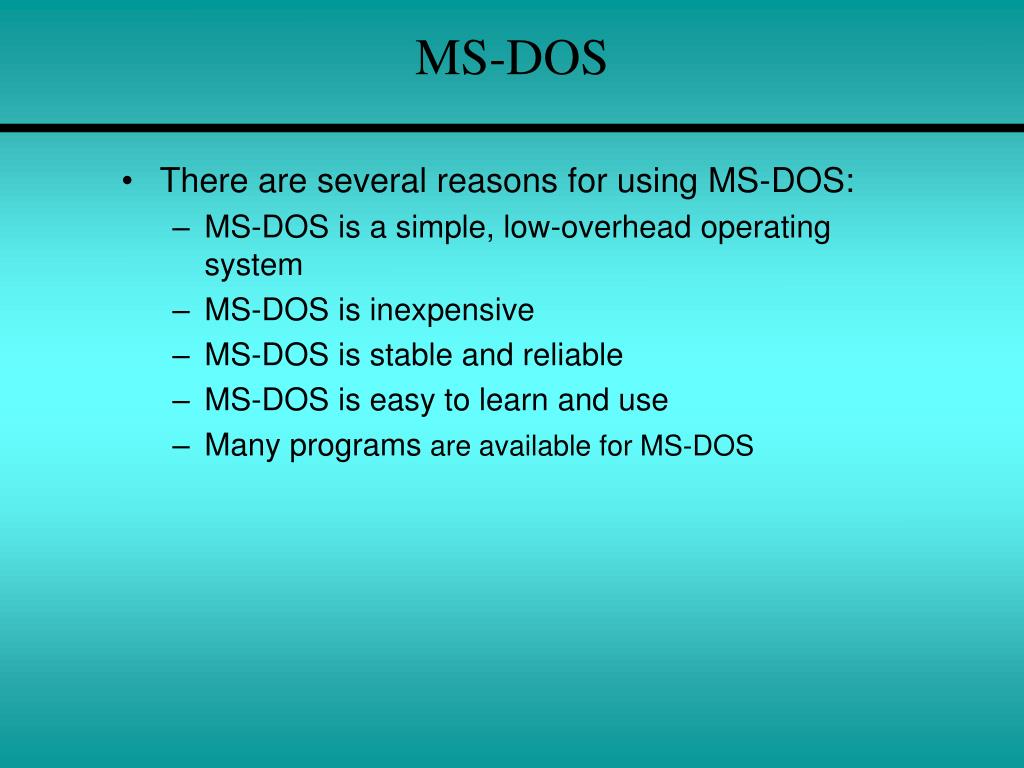 MS-DOS

• There are several reasons for using MS-DOS:
– MS-DOS is a simple, low-overhead operating system
– MS-DOS is inexpensive
– MS-DOS is stable and reliable
– MS-DOS is easy to learn and use
– Many programs are available for MS-DOS